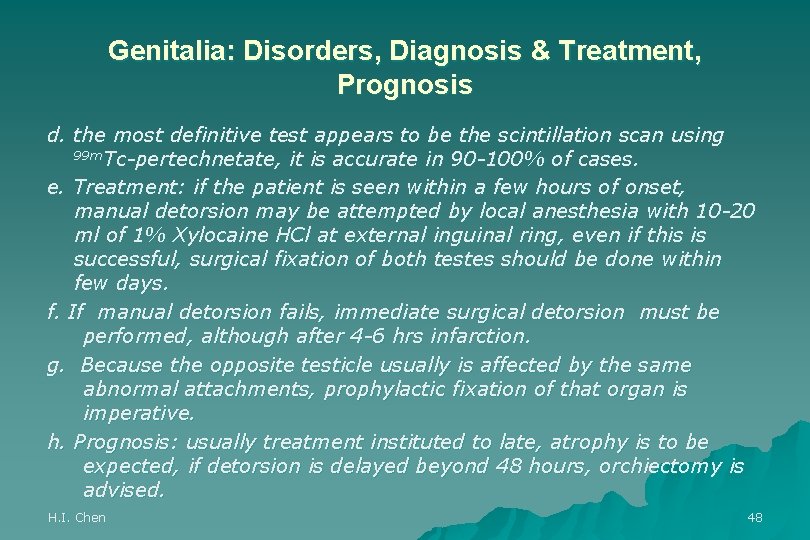 Genitalia: Disorders, Diagnosis & Treatment, Prognosis

d. the most definitive test appears to be the scintillation scan using $^{99m}$Tc-pertechnetate, it is accurate in 90-100% of cases.

e. Treatment: if the patient is seen within a few hours of onset, manual detorsion may be attempted by local anesthesia with 10-20 ml of 1% Xylocaine HCl at external inguinal ring, even if this is successful, surgical fixation of both testes should be done within few days.

f. If manual detorsion fails, immediate surgical detorsion must be performed, although after 4-6 hrs infarction.

g. Because the opposite testicle usually is affected by the same abnormal attachments, prophylactic fixation of that organ is imperative.

h. Prognosis: usually treatment instituted to late, atrophy is to be expected, if detorsion is delayed beyond 48 hours, orchiectomy is advised.

H.I. Chen

48